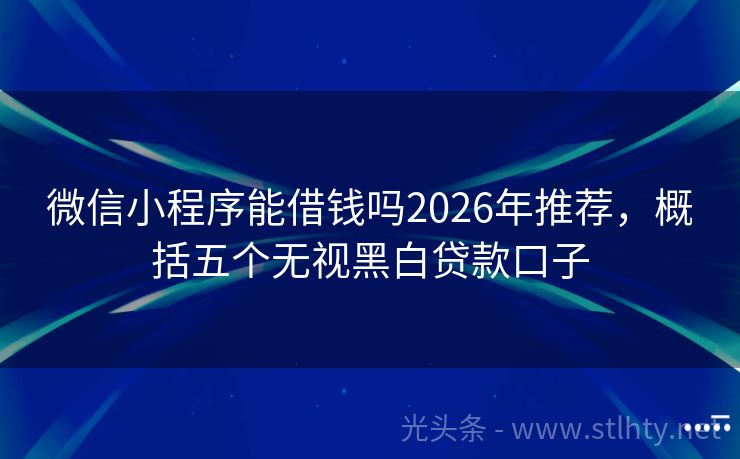 微信小程序能借钱吗2026年推荐，概括五个无视黑白贷款口子

光头条 - www.stlhty.net